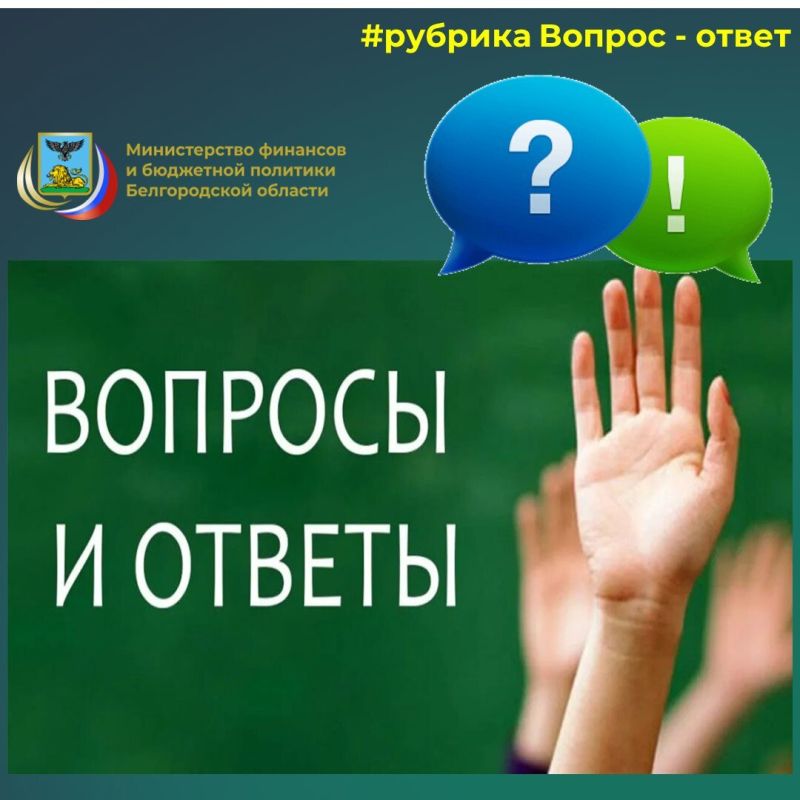 #рубрика Вопрос - ответ

Министерство финансов и бюджетной политики Белгородской области

?

!

ВОПРОСЫ И ОТВЕТЫ